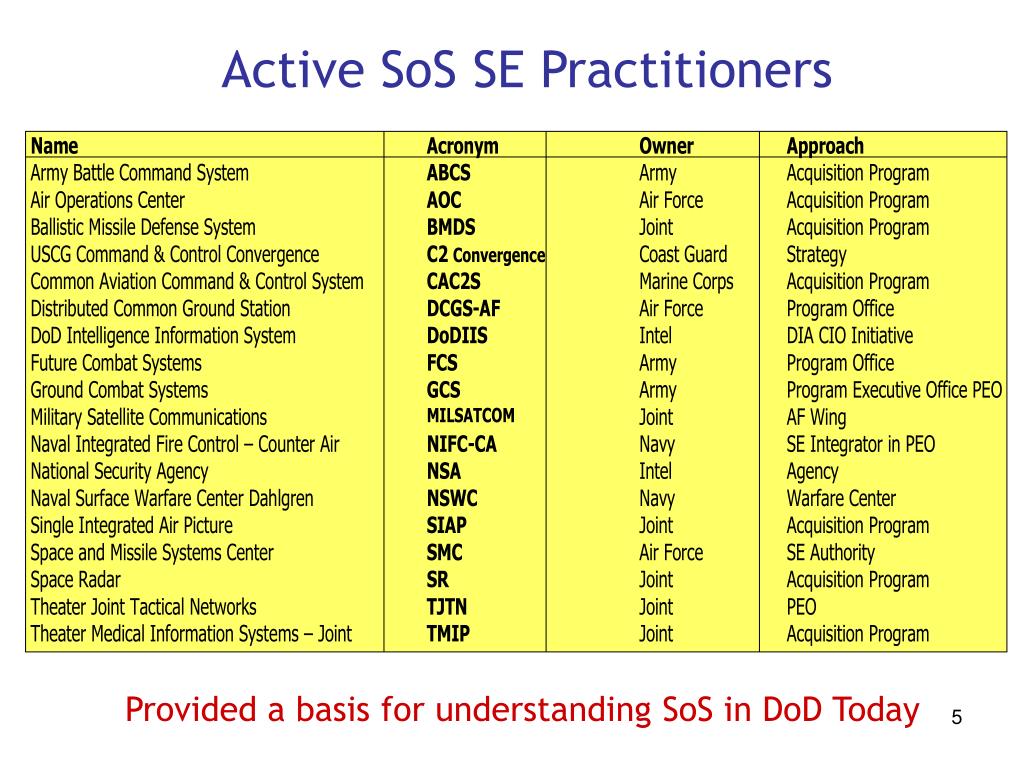 Active SoS SE Practitioners

| Name | Acronym | Owner | Approach |
|---|---|---|---|
| Army Battle Command System | ABCS | Army | Acquisition Program |
| Air Operations Center | AOC | Air Force | Acquisition Program |
| Ballistic Missile Defense System | BMDS | Joint | Acquisition Program |
| USCG Command & Control Convergence | C2 Convergence | Coast Guard | Strategy |
| Common Aviation Command & Control System | CAC2S | Marine Corps | Acquisition Program |
| Distributed Common Ground Station | DCGS-AF | Air Force | Program Office |
| DoD Intelligence Information System | DoDIIS | Intel | DIA CIO Initiative |
| Future Combat Systems | FCS | Army | Program Office |
| Ground Combat Systems | GCS | Army | Program Executive Office PEO |
| Military Satellite Communications | MILSATCOM | Joint | AF Wing |
| Naval Integrated Fire Control – Counter Air | NIFC-CA | Navy | SE Integrator in PEO |
| National Security Agency | NSA | Intel | Agency |
| Naval Surface Warfare Center Dahlgren | NSWC | Navy | Warfare Center |
| Single Integrated Air Picture | SIAP | Joint | Acquisition Program |
| Space and Missile Systems Center | SMC | Air Force | SE Authority |
| Space Radar | SR | Joint | Acquisition Program |
| Theater Joint Tactical Networks | TJTN | Joint | PEO |
| Theater Medical Information Systems – Joint | TMIP | Joint | Acquisition Program |

Provided a basis for understanding SoS in DoD Today

5